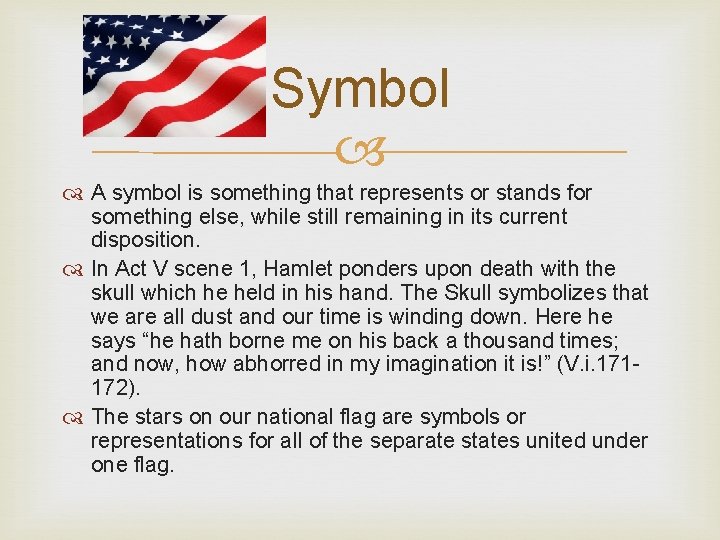 Symbol

A symbol is something that represents or stands for something else, while still remaining in its current disposition.

In Act V scene 1, Hamlet ponders upon death with the skull which he held in his hand. The Skull symbolizes that we are all dust and our time is winding down. Here he says “he hath borne me on his back a thousand times; and now, how abhorred in my imagination it is!” (V.i.171-172).

The stars on our national flag are symbols or representations for all of the separate states united under one flag.